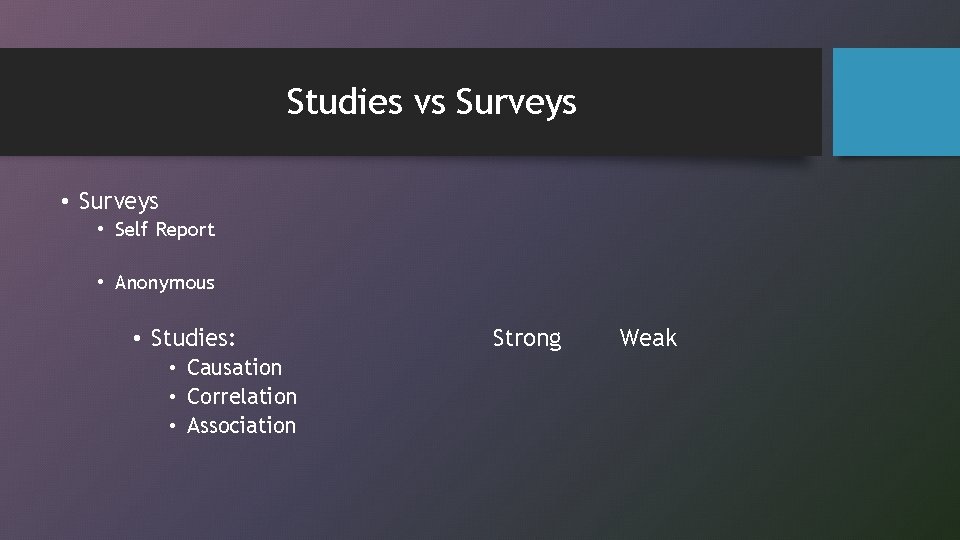 Studies vs Surveys

• Surveys
  • Self Report

  • Anonymous

    • Studies: Strong Weak
      • Causation
      • Correlation
      • Association